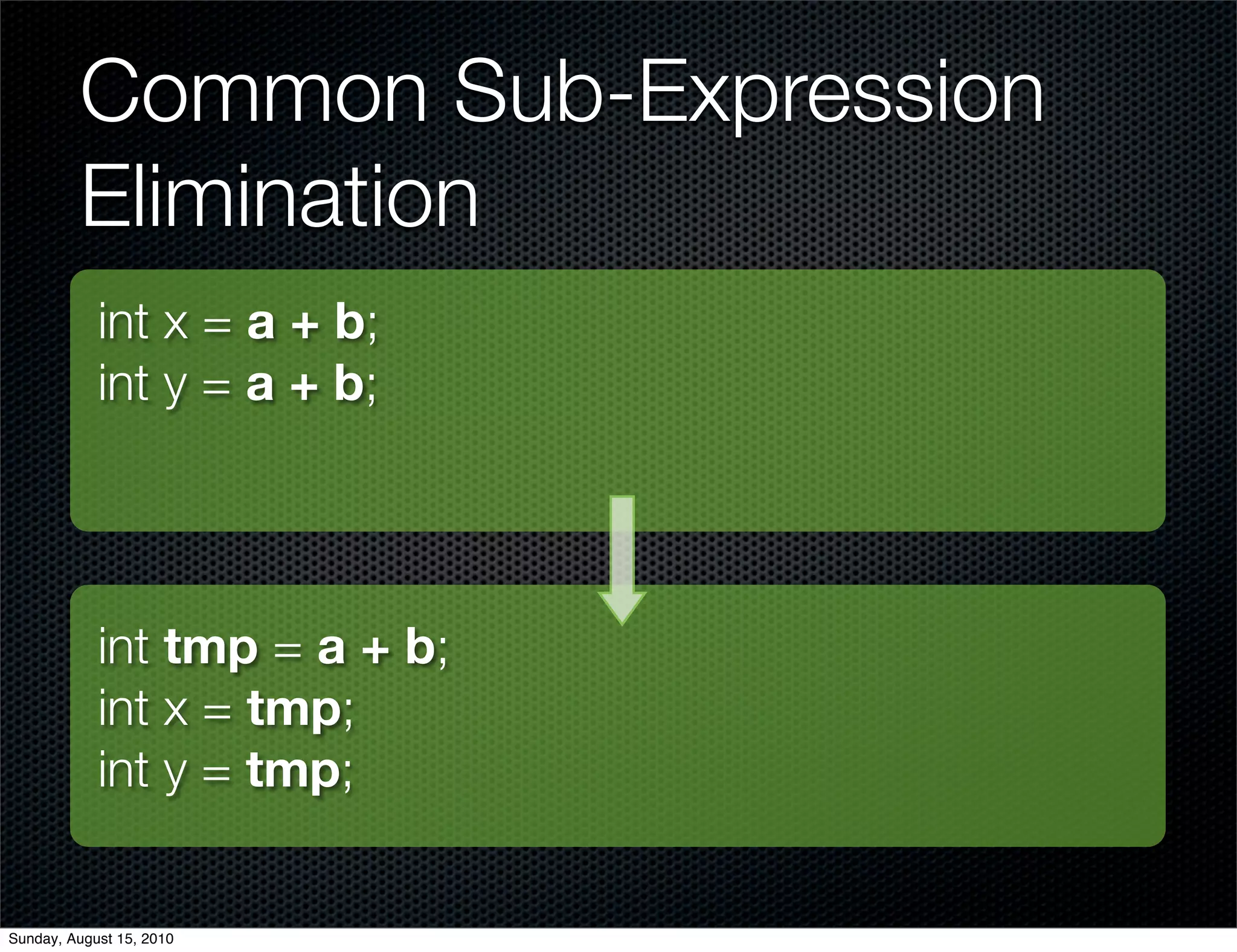 Common Sub-Expression Elimination

int x = a + b;
int y = a + b;

int tmp = a + b;
int x = tmp;
int y = tmp;

Sunday, August 15, 2010